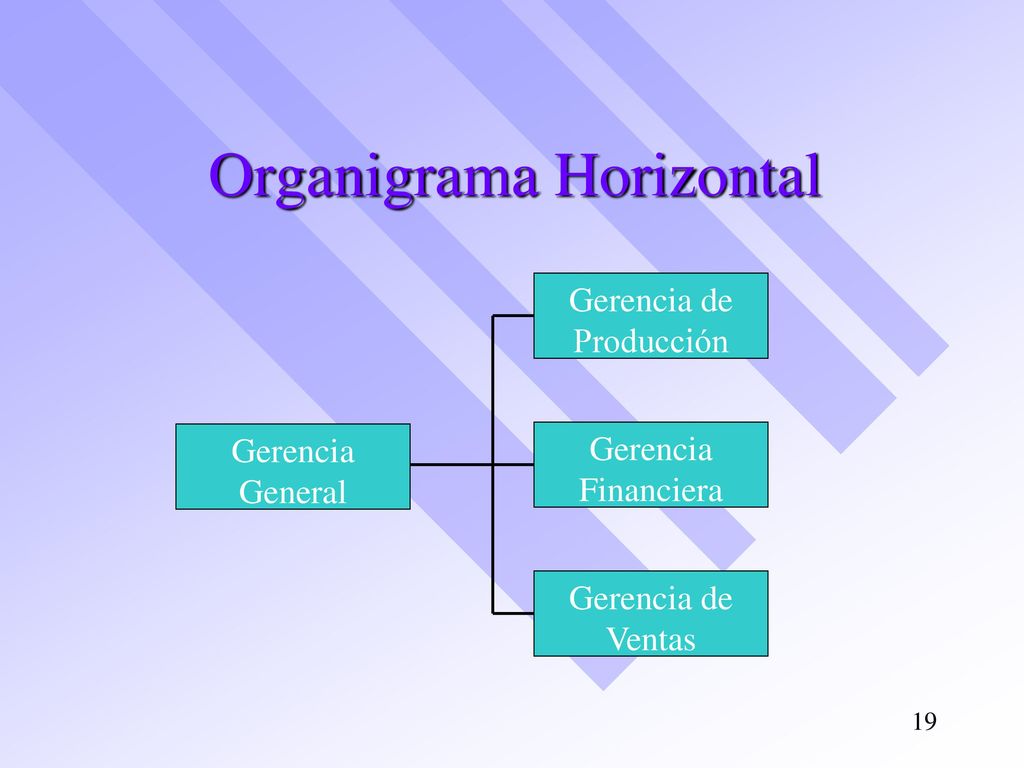 Organigrama Horizontal

Gerencia General

Gerencia de Producción

Gerencia Financiera

Gerencia de Ventas

19